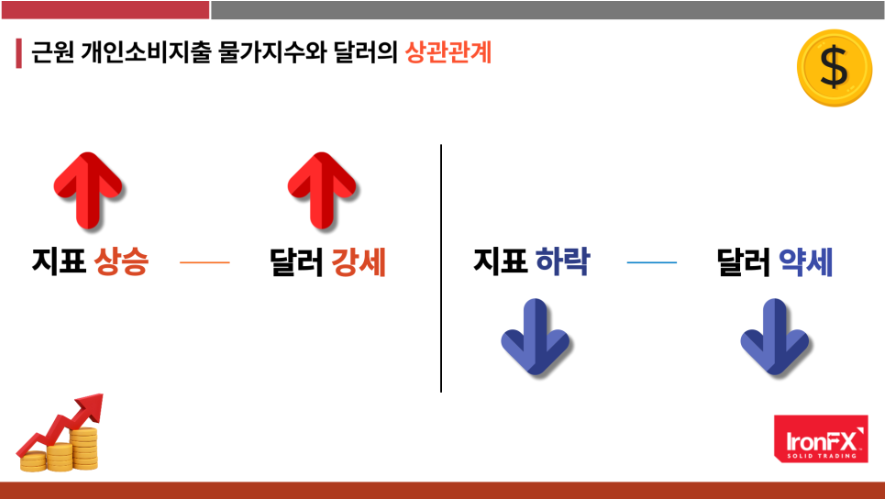 근원 개인소비지출 물가지수와 달러의 상관관계

$

지표 상승 — 달러 강세

지표 하락 — 달러 약세

IronFX
SOLID TRADING